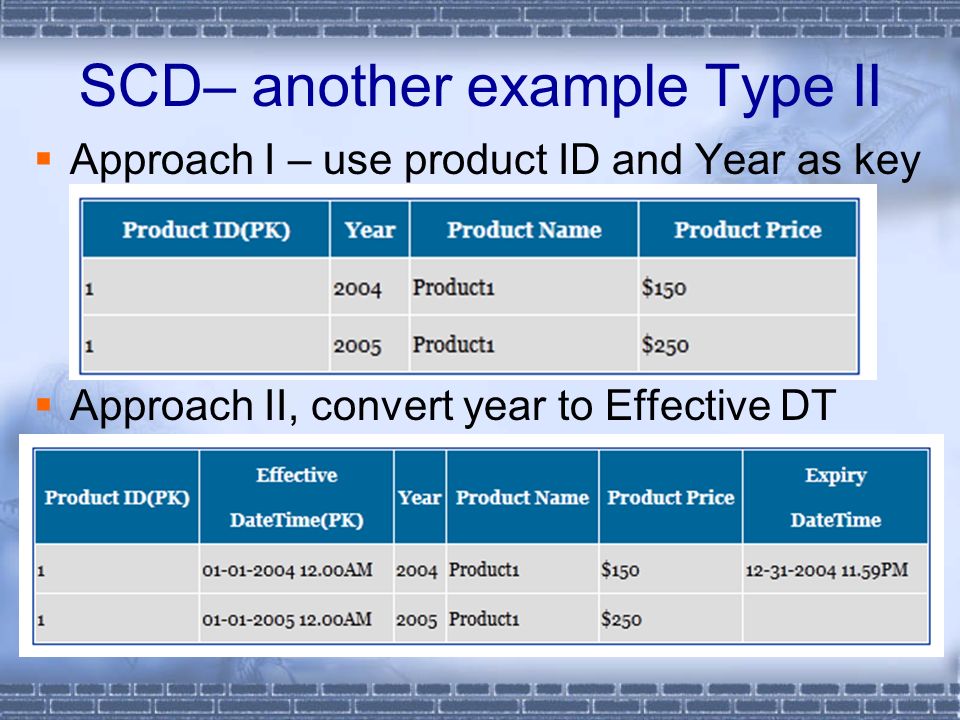 SCD– another example Type II

Approach I – use product ID and Year as key

| Product ID(PK) | Year | Product Name | Product Price |
|---|---|---|---|
| 1 | 2004 | Product1 | $150 |
| 1 | 2005 | Product1 | $250 |

Approach II, convert year to Effective DT

| Product ID(PK) | Effective DateTime(PK) | Year | Product Name | Product Price | Expiry DateTime |
|---|---|---|---|---|---|
| 1 | 01-01-2004 12.00AM | 2004 | Product1 | $150 | 12-31-2004 11.59PM |
| 1 | 01-01-2005 12.00AM | 2005 | Product1 | $250 | |